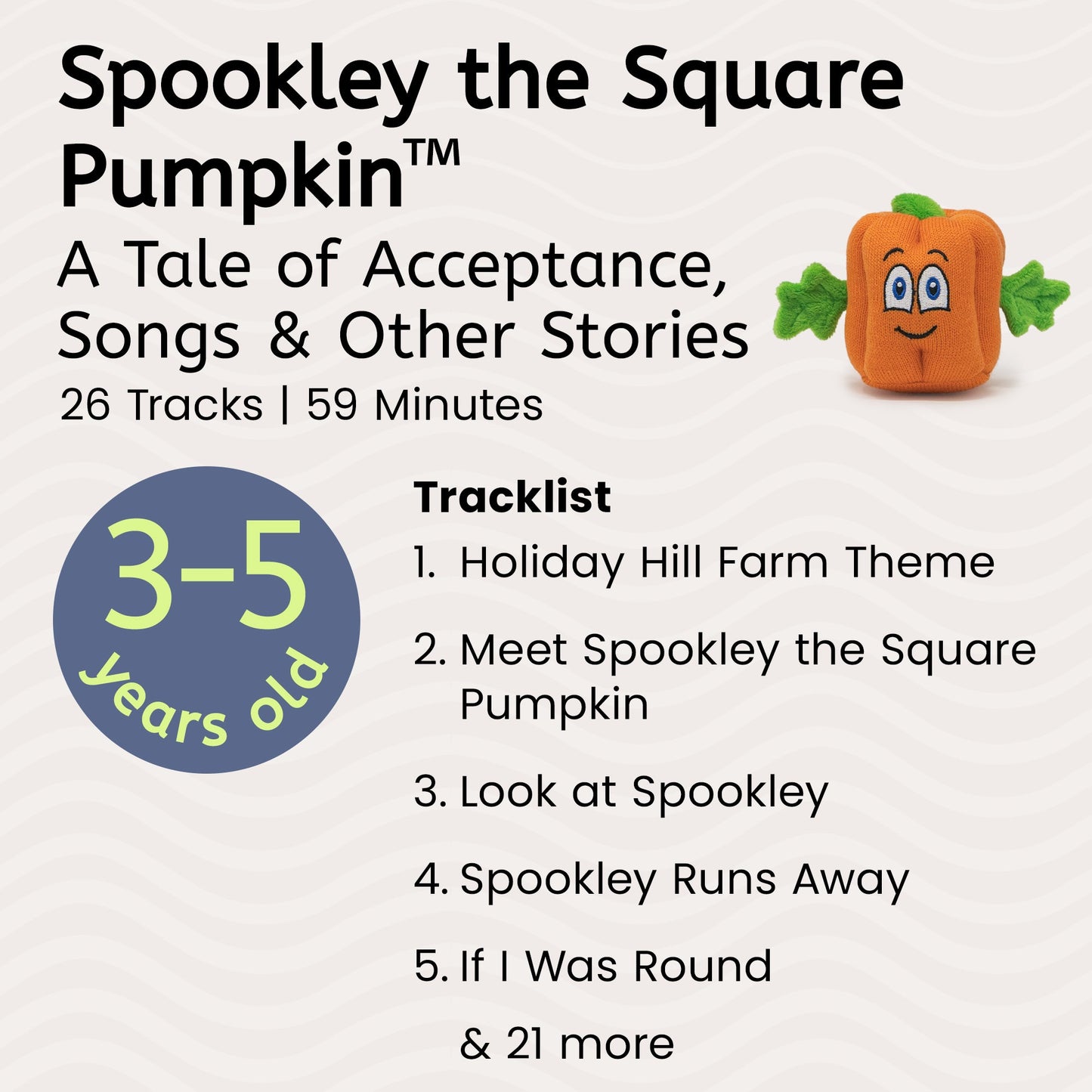 Spookley the Square Pumpkin™
A Tale of Acceptance, Songs & Other Stories
26 Tracks | 59 Minutes

3-5
years old

Tracklist
1. Holiday Hill Farm Theme
2. Meet Spookley the Square Pumpkin
3. Look at Spookley
4. Spookley Runs Away
5. If I Was Round
& 21 more